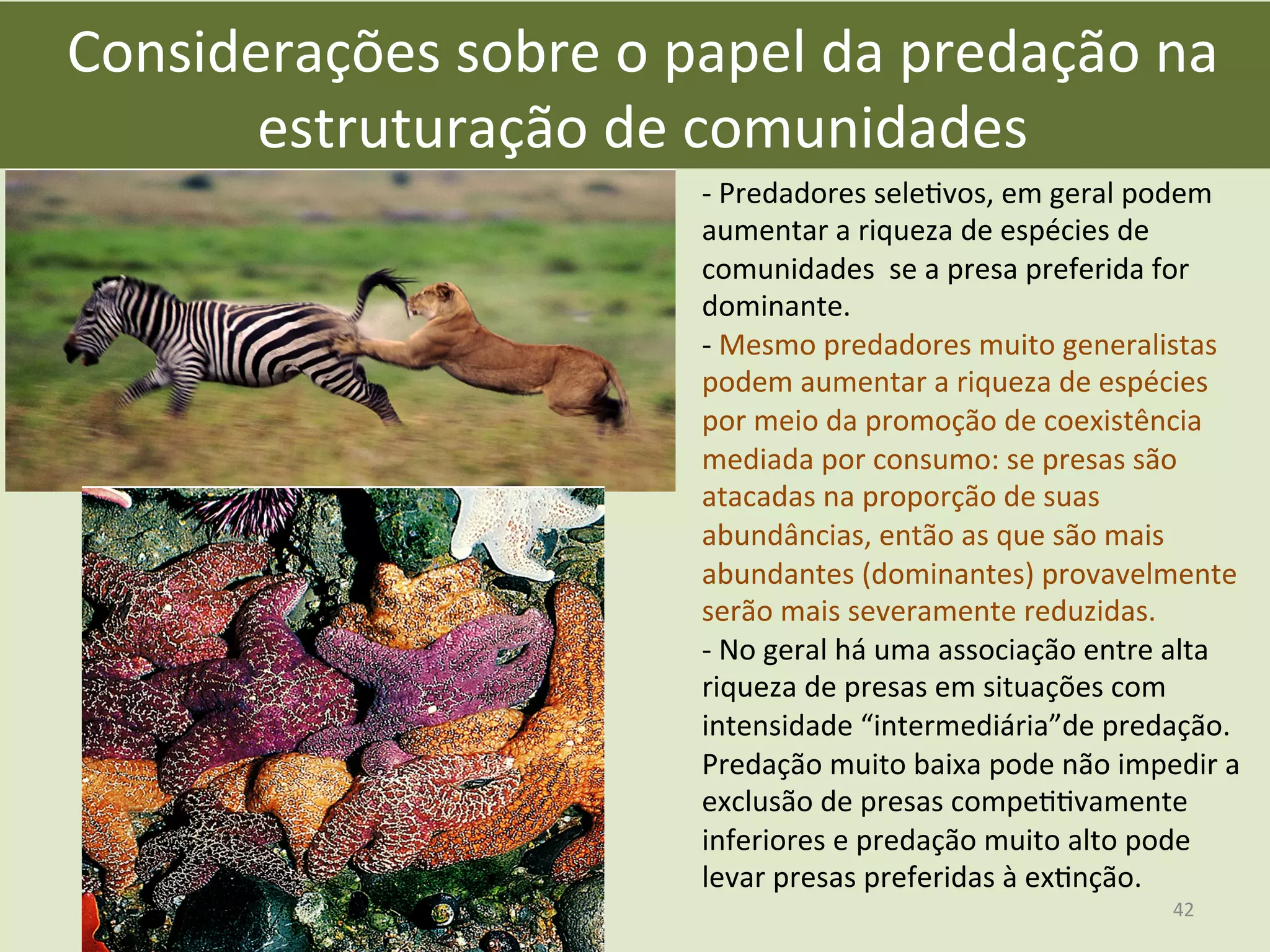 Considerações sobre o papel da predação na estruturação de comunidades

- Predadores seletivos, em geral podem aumentar a riqueza de espécies de comunidades  se a presa preferida for dominante.
- Mesmo predadores muito generalistas podem aumentar a riqueza de espécies por meio da promoção de coexistência mediada por consumo: se presas são atacadas na proporção de suas abundâncias, então as que são mais abundantes (dominantes) provavelmente serão mais severamente reduzidas.
- No geral há uma associação entre alta riqueza de presas em situações com intensidade “intermediária”de predação. Predação muito baixa pode não impedir a exclusão de presas competitivamente inferiores e predação muito alto pode levar presas preferidas à extinção.

42